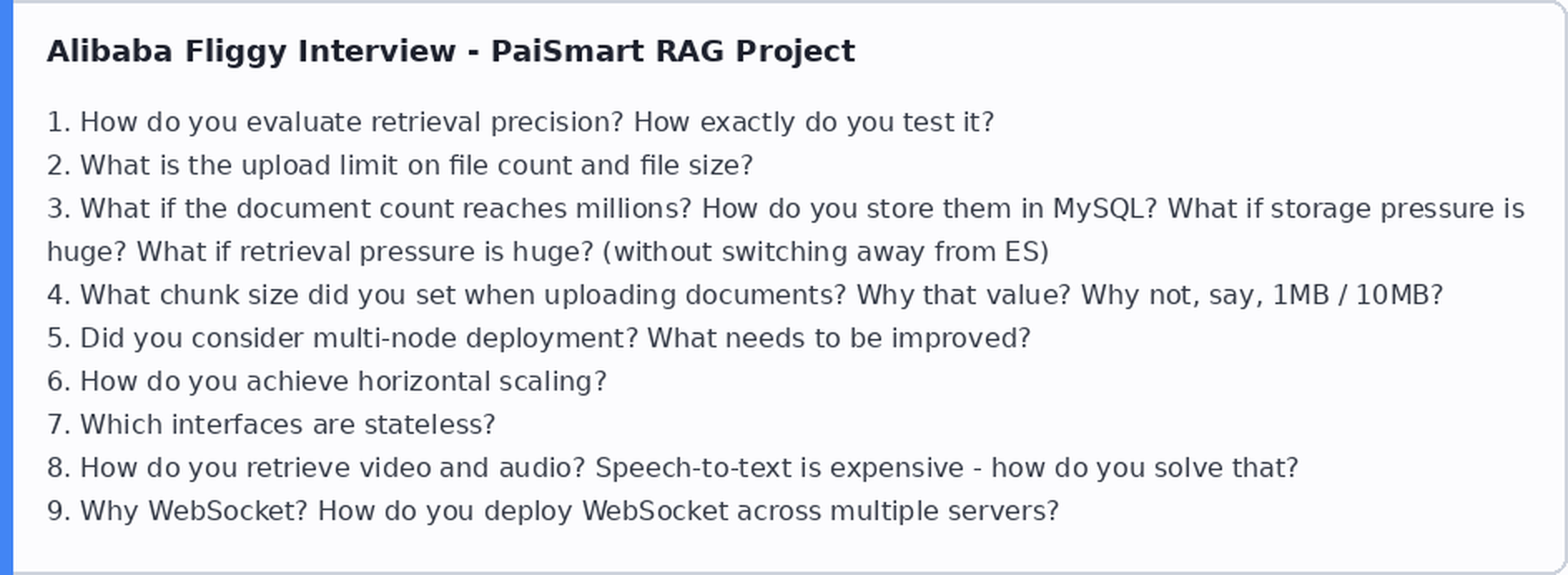 Alibaba Fliggy Interview - PaiSmart RAG Project

1. How do you evaluate retrieval precision? How exactly do you test it?
2. What is the upload limit on file count and file size?
3. What if the document count reaches millions? How do you store them in MySQL? What if storage pressure is huge? What if retrieval pressure is huge? (without switching away from ES)
4. What chunk size did you set when uploading documents? Why that value? Why not, say, 1MB / 10MB?
5. Did you consider multi-node deployment? What needs to be improved?
6. How do you achieve horizontal scaling?
7. Which interfaces are stateless?
8. How do you retrieve video and audio? Speech-to-text is expensive - how do you solve that?
9. Why WebSocket? How do you deploy WebSocket across multiple servers?